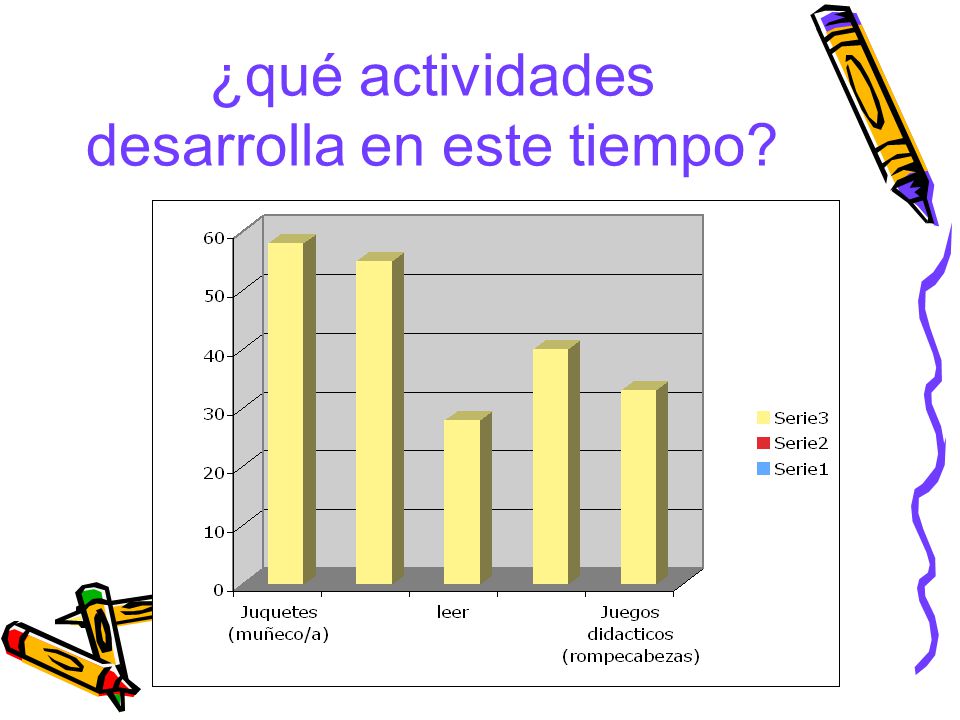 ¿qué actividades desarrolla en este tiempo?

60
50
40
30
20
10
0

Juquetes (muñeco/a)
leer
Juegos didacticos (rompecabezas)

Serie3
Serie2
Serie1